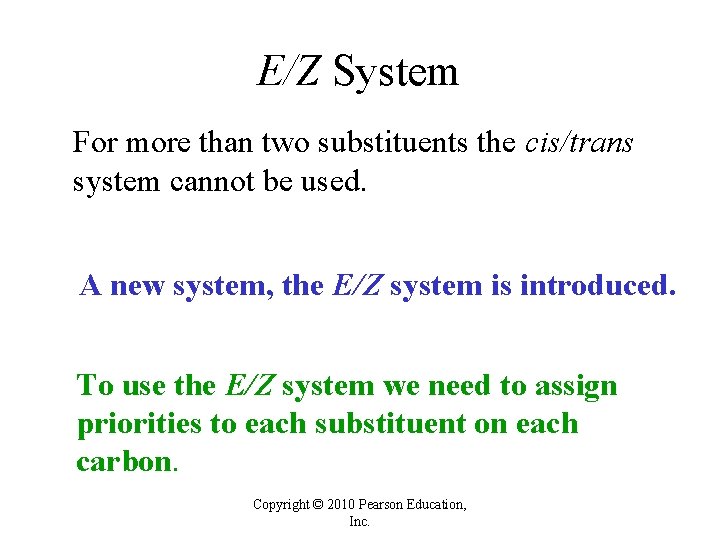 E/Z System

For more than two substituents the cis/trans system cannot be used.

A new system, the E/Z system is introduced.

To use the E/Z system we need to assign priorities to each substituent on each carbon.

Copyright © 2010 Pearson Education, Inc.